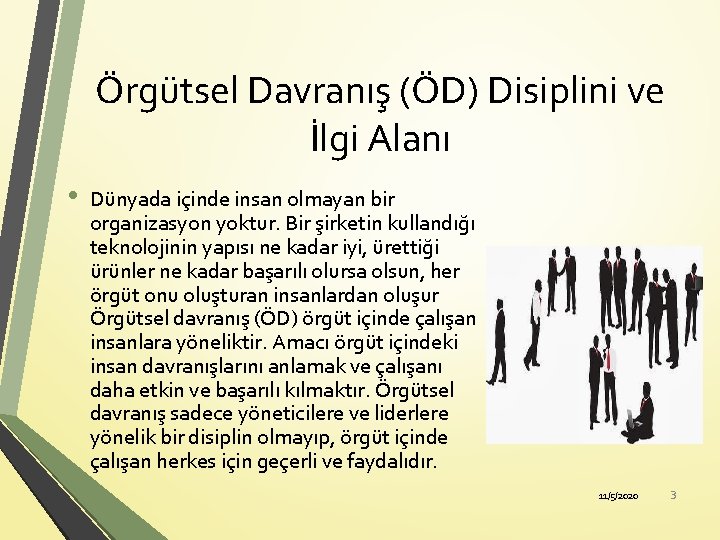 Örgütsel Davranış (ÖD) Disiplini ve İlgi Alanı

• Dünyada içinde insan olmayan bir organizasyon yoktur. Bir şirketin kullandığı teknolojinin yapısı ne kadar iyi, ürettiği ürünler ne kadar başarılı olursa olsun, her örgüt onu oluşturan insanlardan oluşur Örgütsel davranış (ÖD) örgüt içinde çalışan insanlara yöneliktir. Amacı örgüt içindeki insan davranışlarını anlamak ve çalışanı daha etkin ve başarılı kılmaktır. Örgütsel davranış sadece yöneticilere ve liderlere yönelik bir disiplin olmayıp, örgüt içinde çalışan herkes için geçerli ve faydalıdır.

11/5/2020 3